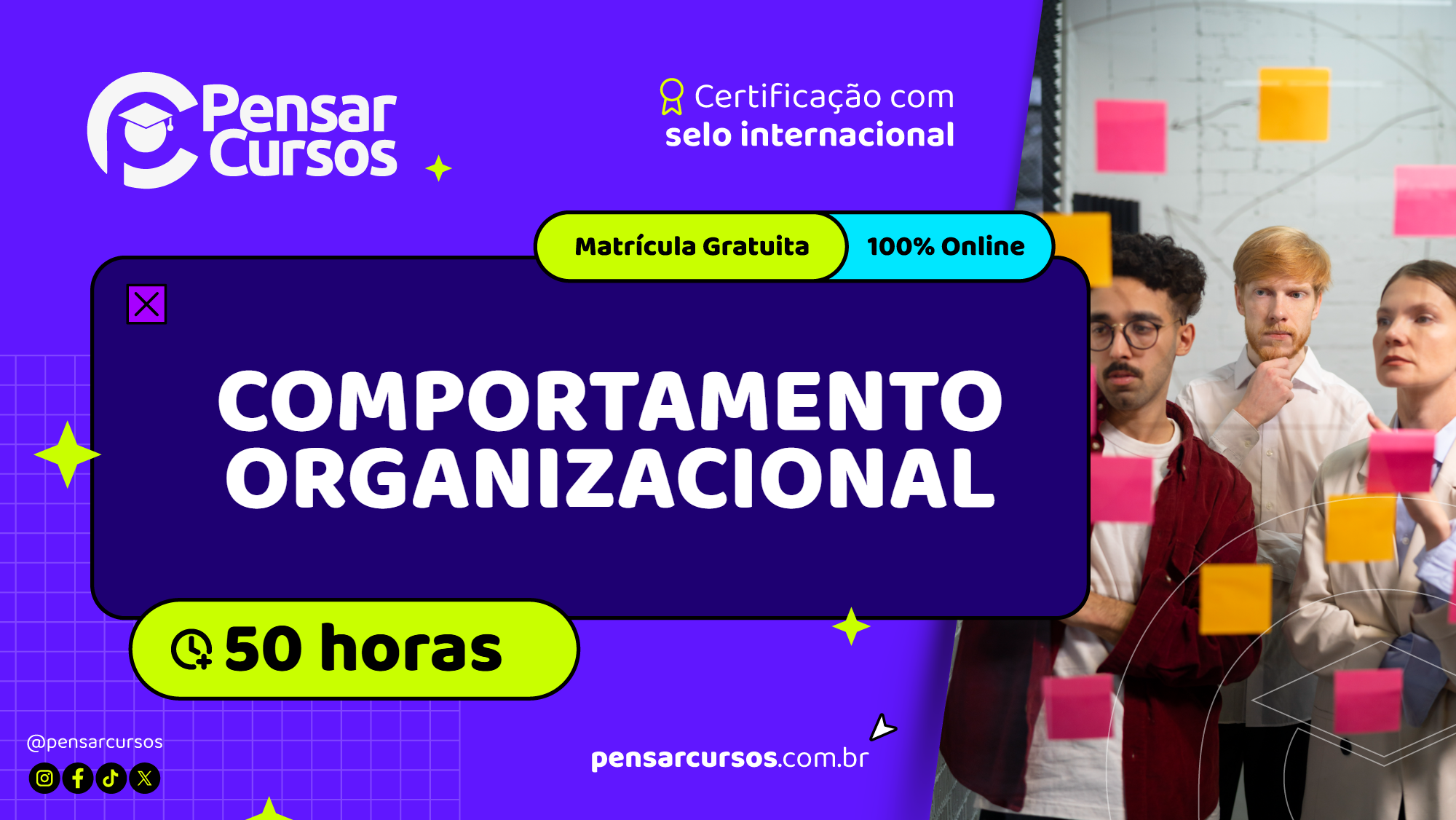 Pensar Cursos

Certificação com selo internacional

Matrícula Gratuita

100% Online

COMPORTAMENTO ORGANIZACIONAL

50 horas

@pensarcursos

pensarcursos.com.br